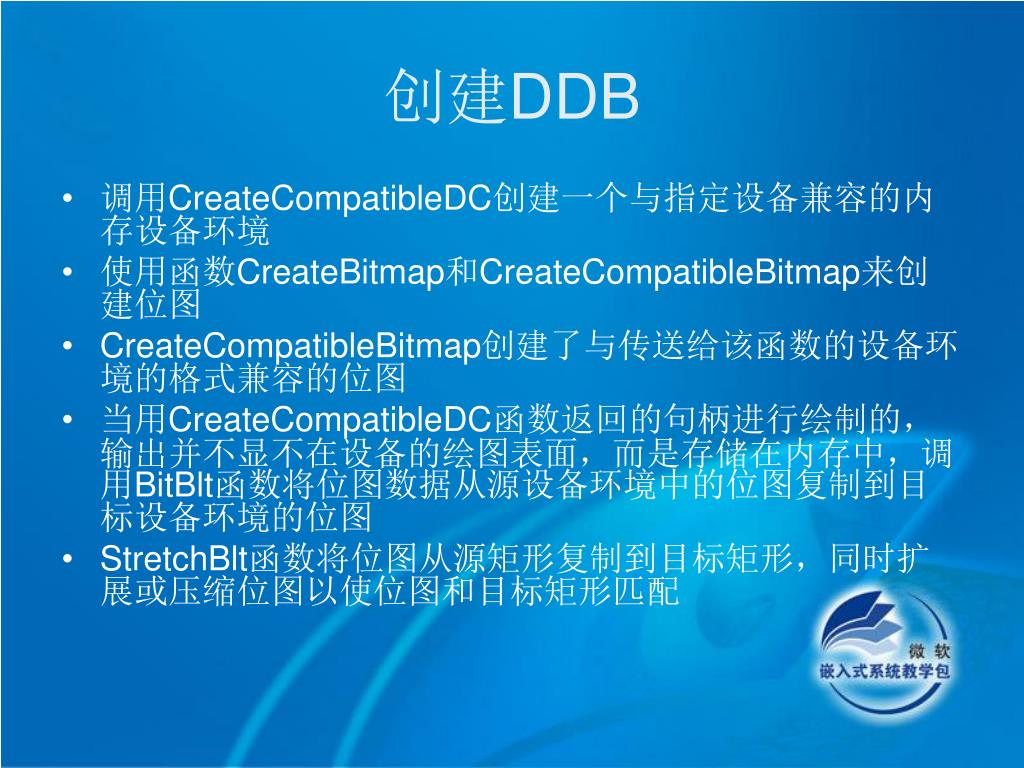 创建DDB

• 调用CreateCompatibleDC创建一个与指定设备兼容的内存设备环境
• 使用函数CreateBitmap和CreateCompatibleBitmap来创建位图
• CreateCompatibleBitmap创建了与传送给该函数的设备环境的格式兼容的位图
• 当用CreateCompatibleDC函数返回的句柄进行绘制的，输出并不显不在设备的绘图表面，而是存储在内存中，调用BitBlt函数将位图数据从源设备环境中的位图复制到目标设备环境的位图
• StretchBlt函数将位图从源矩形复制到目标矩形，同时扩展或压缩位图以使位图和目标矩形匹配

微 软
嵌入式系统教学包